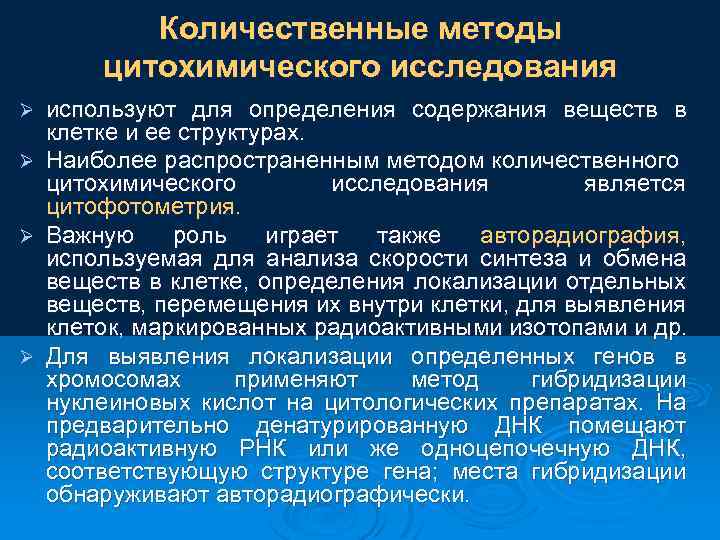 Количественные методы цитохимического исследования

➢ используют для определения содержания веществ в клетке и ее структурах.

➢ Наиболее распространенным методом количественного цитохимического исследования является цитофотометрия.

➢ Важную роль играет также авторадиография, используемая для анализа скорости синтеза и обмена веществ в клетке, определения локализации отдельных веществ, перемещения их внутри клетки, для выявления клеток, маркированных радиоактивными изотопами и др.

➢ Для выявления локализации определенных генов в хромосомах применяют метод гибридизации нуклеиновых кислот на цитологических препаратах. На предварительно денатурированную ДНК помещают радиоактивную РНК или же одноцепочечную ДНК, соответствующую структуре гена; места гибридизации обнаруживают авторадиографически.